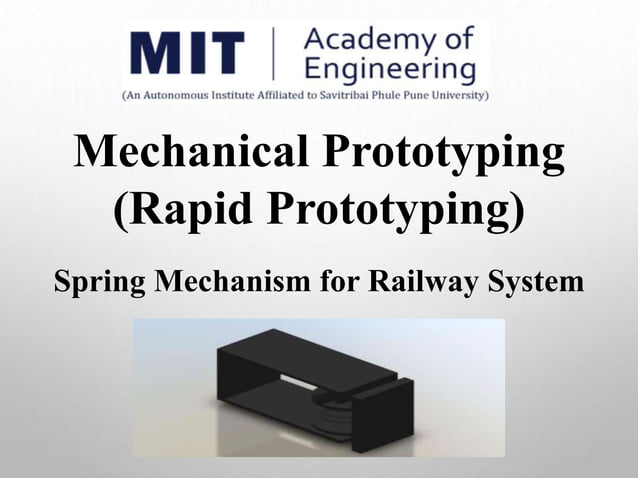 MIT | Academy of Engineering
(An Autonomous Institute Affiliated to Savitribai Phule Pune University)

Mechanical Prototyping
(Rapid Prototyping)

Spring Mechanism for Railway System